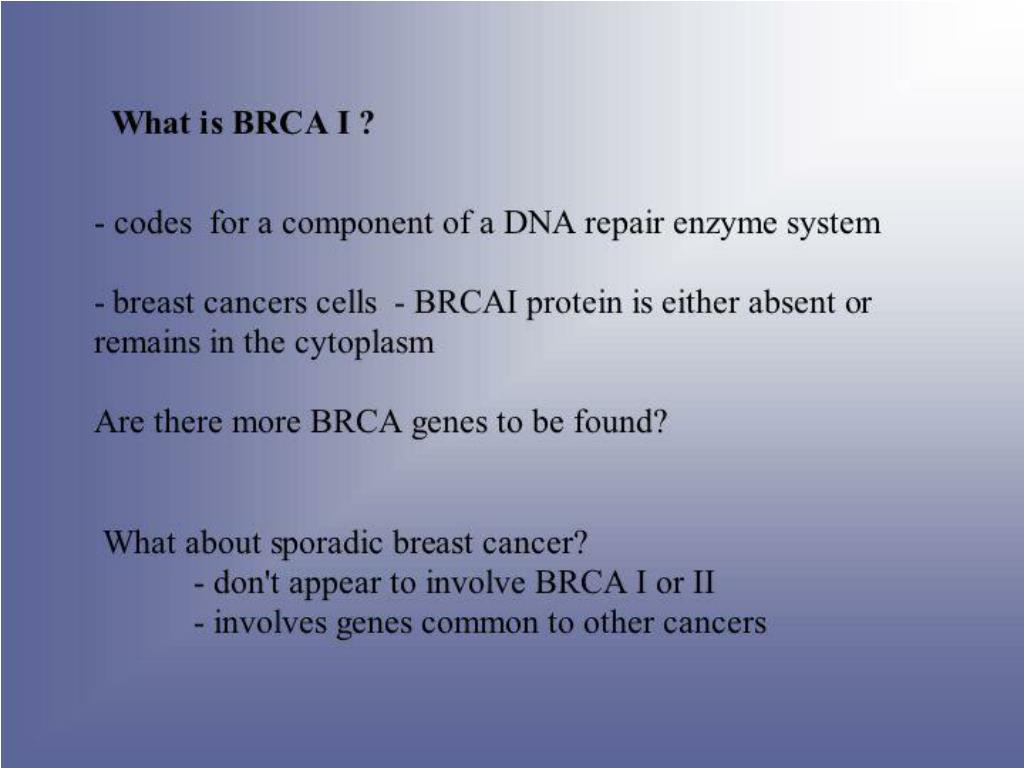 What is BRCA I ?

- codes for a component of a DNA repair enzyme system

- breast cancers cells - BRCAI protein is either absent or remains in the cytoplasm

Are there more BRCA genes to be found?

What about sporadic breast cancer?
- don't appear to involve BRCA I or II
- involves genes common to other cancers